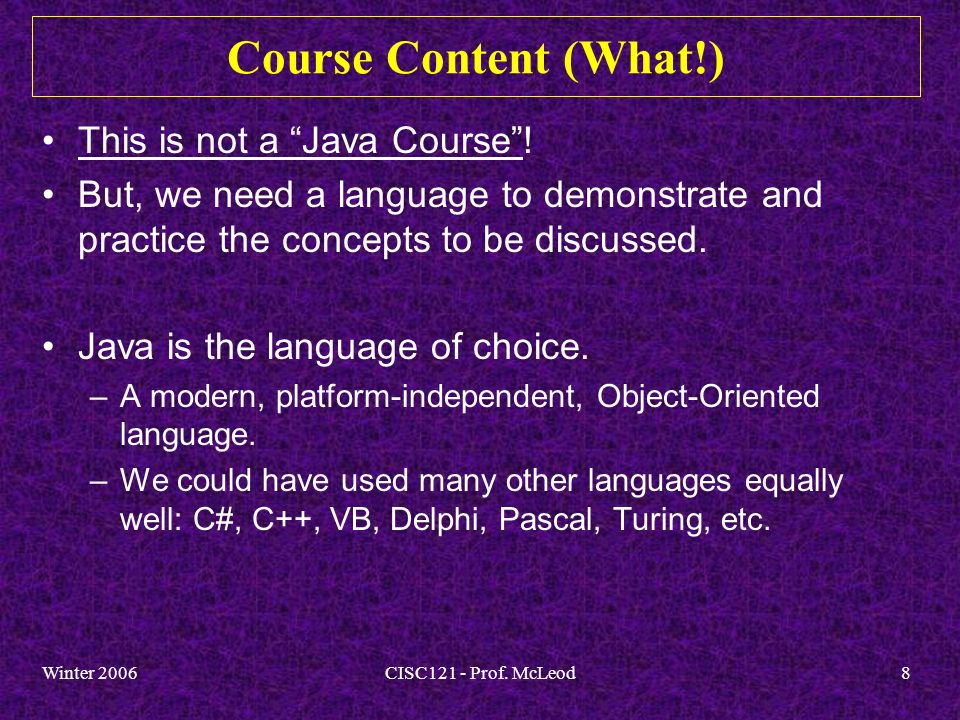 Course Content (What!)

• This is not a “Java Course”!

• But, we need a language to demonstrate and practice the concepts to be discussed.

• Java is the language of choice.

– A modern, platform-independent, Object-Oriented language.

– We could have used many other languages equally well: C#, C++, VB, Delphi, Pascal, Turing, etc.

Winter 2006

CISC121 - Prof. McLeod

8